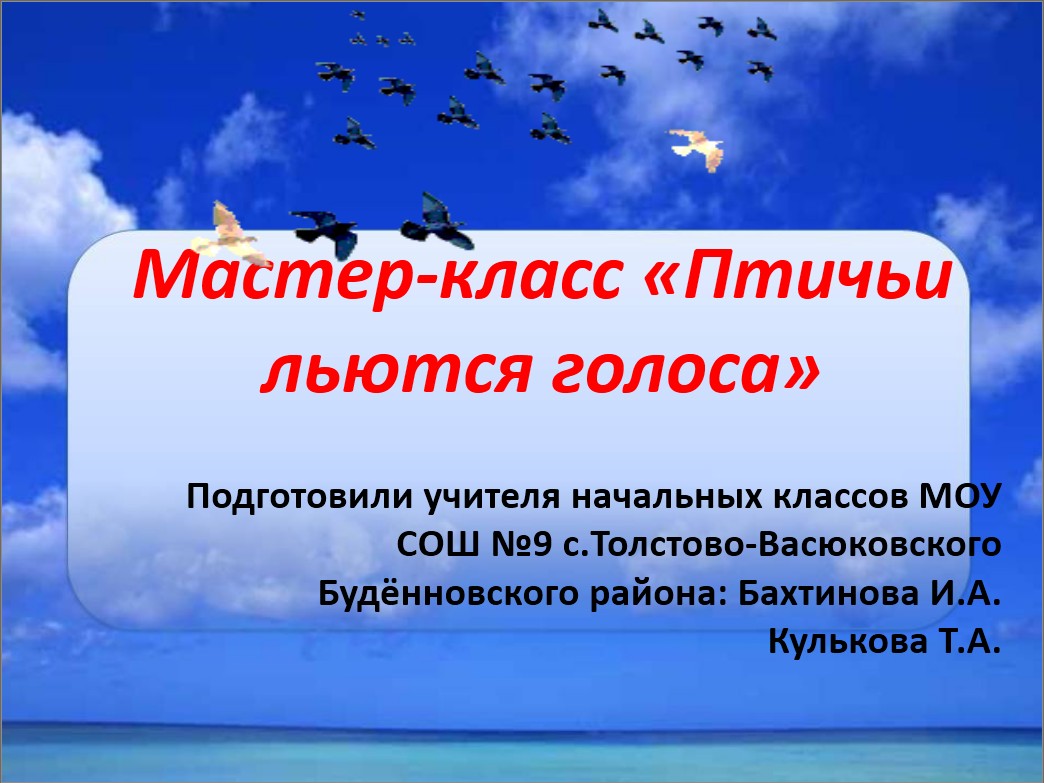 Мастер-класс «Птичьи льются голоса»

Подготовили учителя начальных классов МОУ СОШ №9 с.Толстово-Васюковского Будённовского района: Бахтинова И.А. Кулькова Т.А.